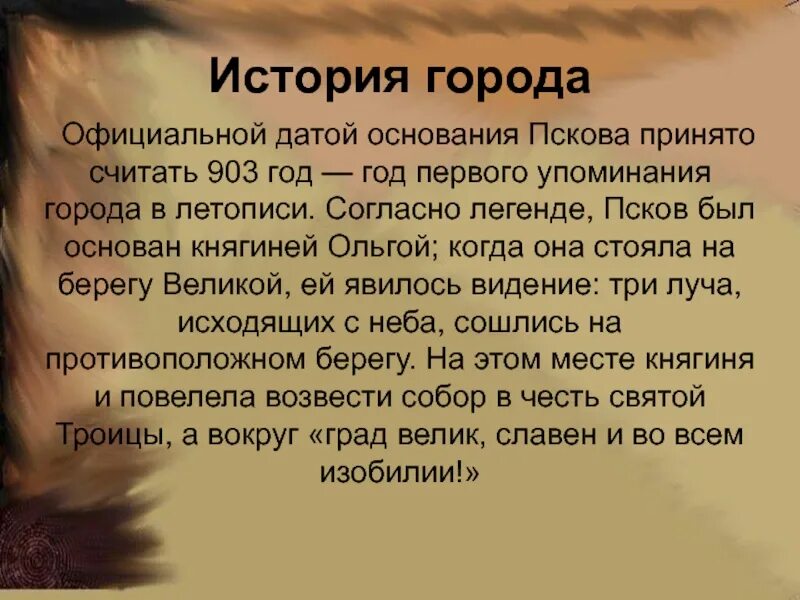 История города

Официальной датой основания Пскова принято считать 903 год — год первого упоминания города в летописи. Согласно легенде, Псков был основан княгиней Ольгой; когда она стояла на берегу Великой, ей явилось видение: три луча, исходящих с неба, сошлись на противоположном берегу. На этом месте княгиня и повелела возвести собор в честь святой Троицы, а вокруг «град велик, славен и во всем изобилии!»